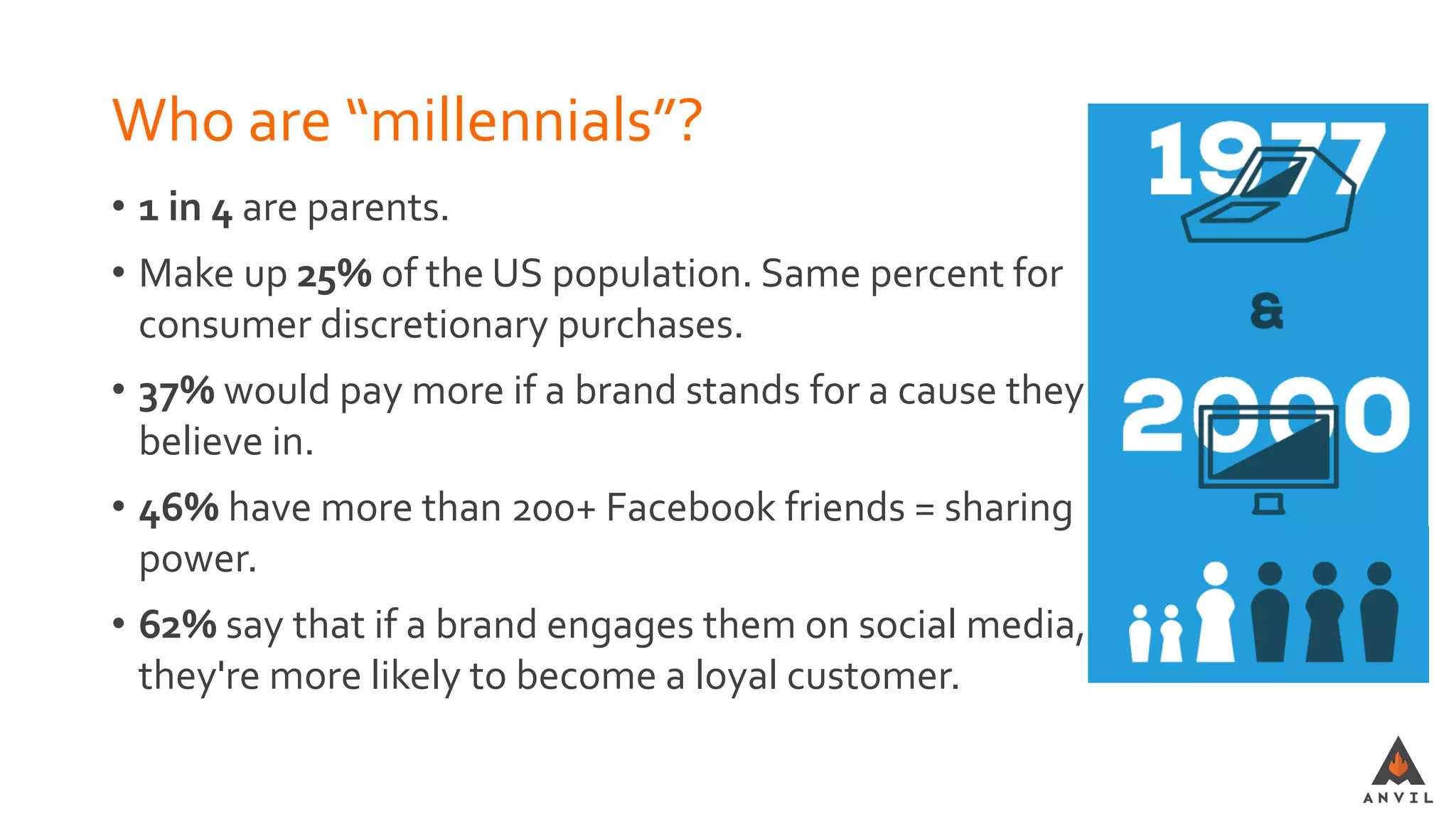 Who are “millennials”?

• 1 in 4 are parents.

• Make up 25% of the US population. Same percent for consumer discretionary purchases.

• 37% would pay more if a brand stands for a cause they believe in.

• 46% have more than 200+ Facebook friends = sharing power.

• 62% say that if a brand engages them on social media, they're more likely to become a loyal customer.

1977

&

2000

ANVIL